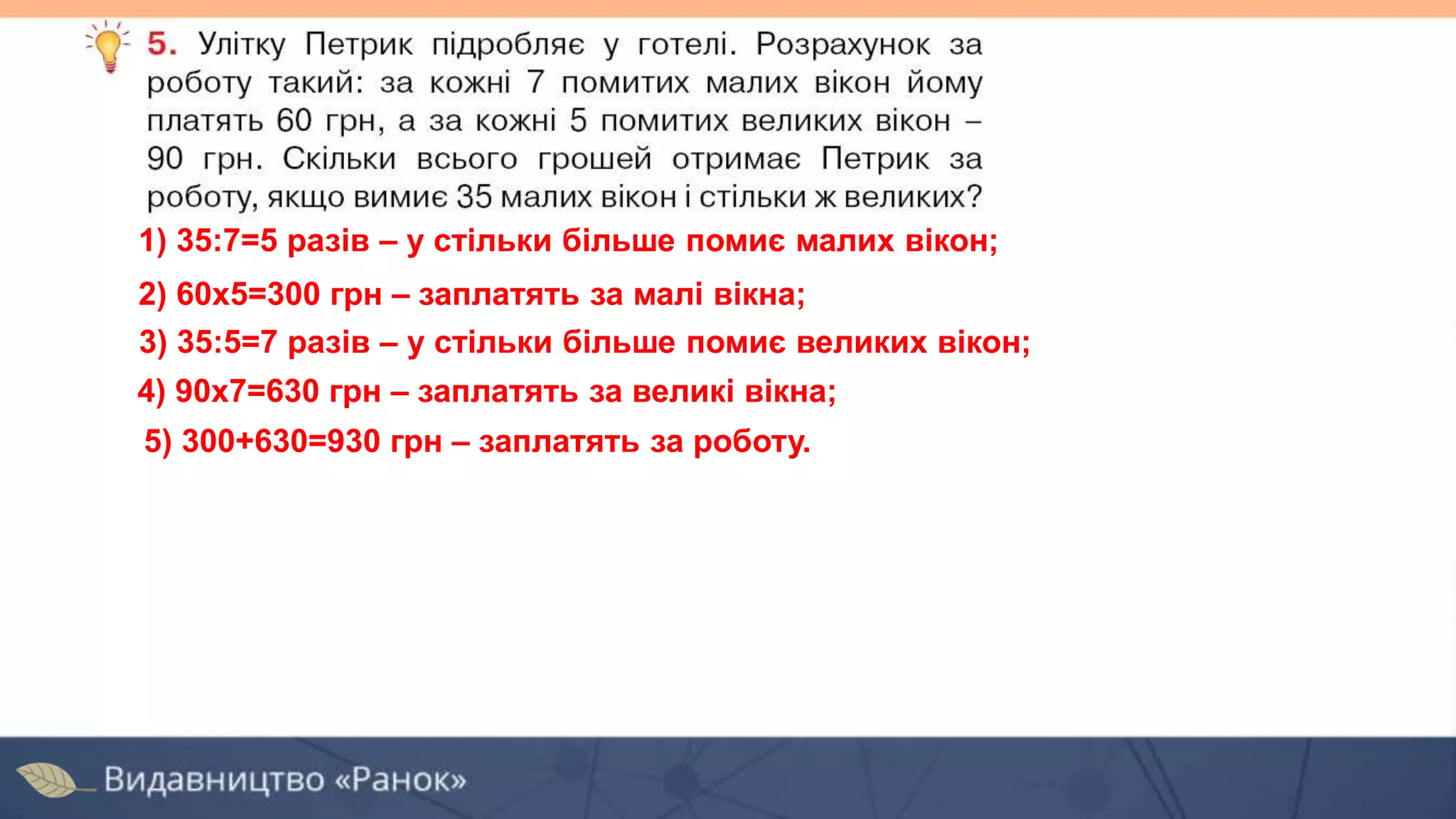 5. Улітку Петрик підробляє у готелі. Розрахунок за роботу такий: за кожні 7 помитих малих вікон йому платять 60 грн, а за кожні 5 помитих великих вікон – 90 грн. Скільки всього грошей отримає Петрик за роботу, якщо вимиє 35 малих вікон і стільки ж великих?

1) 35:7=5 разів – у стільки більше помиє малих вікон;

2) 60х5=300 грн – заплатять за малі вікна;

3) 35:5=7 разів – у стільки більше помиє великих вікон;

4) 90х7=630 грн – заплатять за великі вікна;

5) 300+630=930 грн – заплатять за роботу.

Видавництво «Ранок»